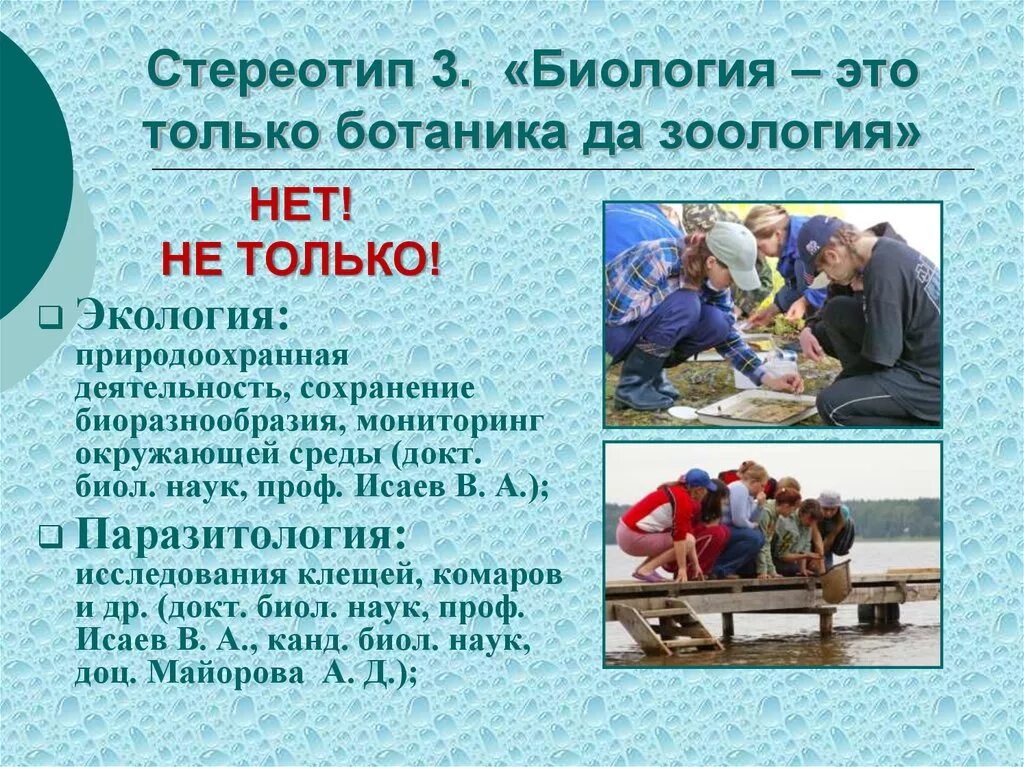 Стереотип 3. «Биология – это только ботаника да зоология»

НЕТ!
НЕ ТОЛЬКО!

Экология: природоохранная деятельность, сохранение биоразнообразия, мониторинг окружающей среды (докт. биол. наук, проф. Исаев В. А.);

Паразитология: исследования клещей, комаров и др. (докт. биол. наук, проф. Исаев В. А., канд. биол. наук, доц. Майорова А. Д.);